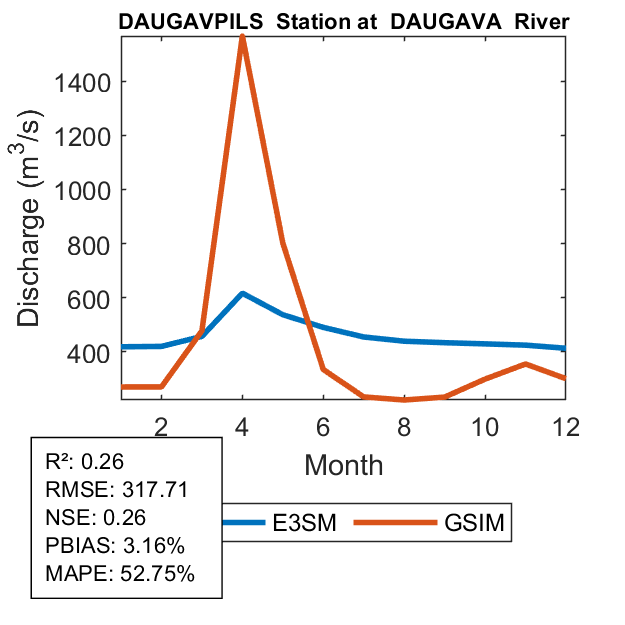 DAUGAVPILS Station at DAUGAVA River

Discharge ($m^3/s$)

1400
1200
1000
800
600
400

2
4
6
8
10
12

Month

R²: 0.26
RMSE: 317.71
NSE: 0.26
PBIAS: 3.16%
MAPE: 52.75%

E3SM
GSIM